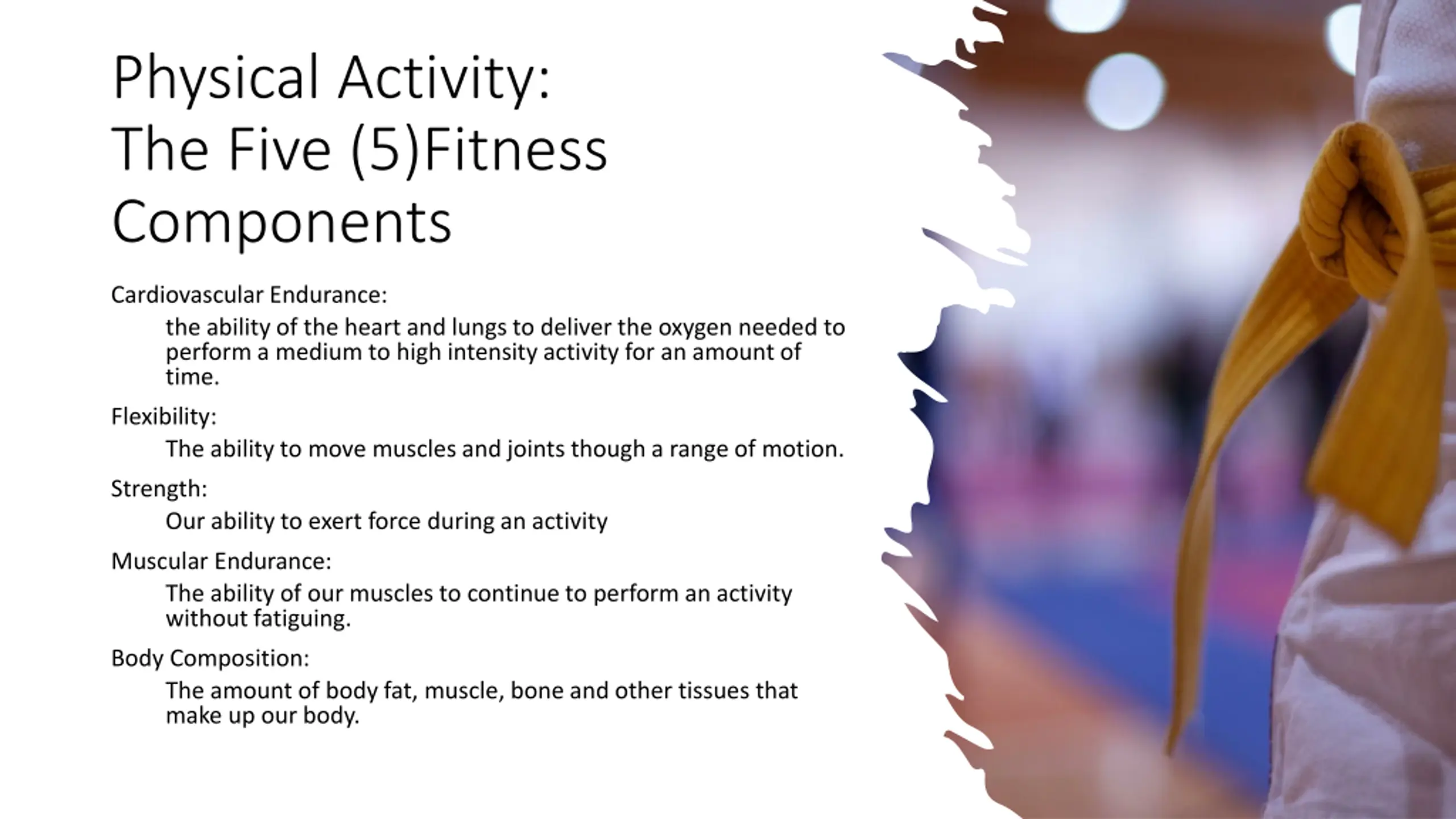 Physical Activity:
The Five (5)Fitness Components

Cardiovascular Endurance:

the ability of the heart and lungs to deliver the oxygen needed to perform a medium to high intensity activity for an amount of time.

Flexibility:

The ability to move muscles and joints though a range of motion.

Strength:

Our ability to exert force during an activity

Muscular Endurance:

The ability of our muscles to continue to perform an activity without fatiguing.

Body Composition:

The amount of body fat, muscle, bone and other tissues that make up our body.